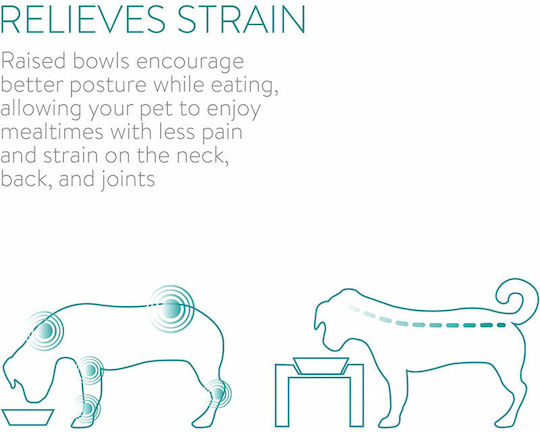 RELIEVES STRAIN

Raised bowls encourage better posture while eating, allowing your pet to enjoy mealtimes with less pain and strain on the neck, back, and joints